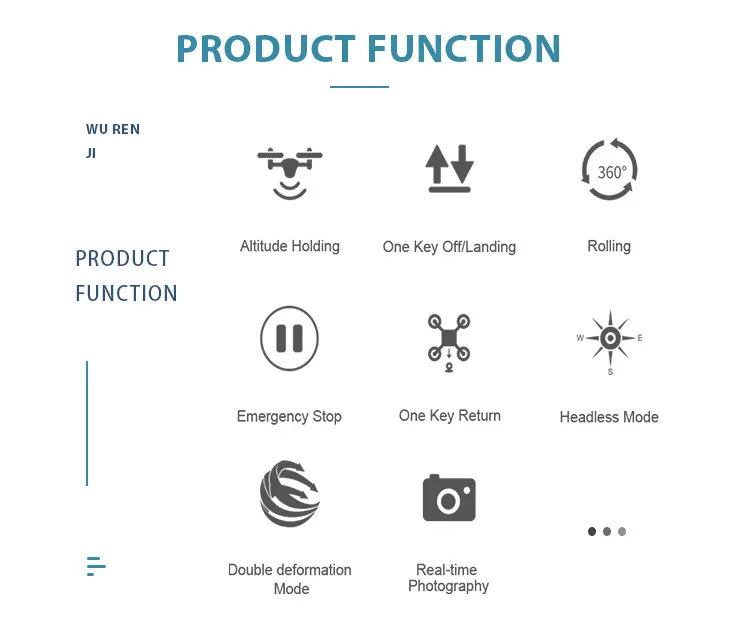 PRODUCT FUNCTION

WU REN JI

PRODUCT FUNCTION

360°

Altitude Holding

One Key Off/Landing

Rolling

W E S

Emergency Stop

One Key Return

Headless Mode

Double deformation Mode

Real-time Photography